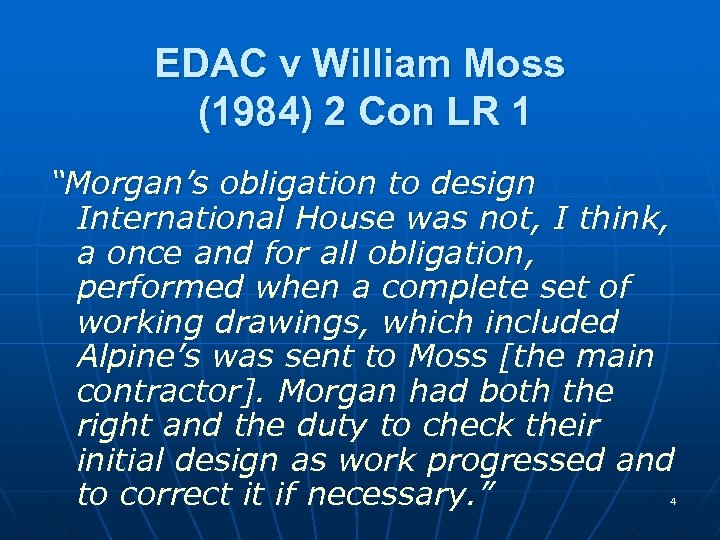 EDAC v William Moss (1984) 2 Con LR 1

"Morgan's obligation to design International House was not, I think, a once and for all obligation, performed when a complete set of working drawings, which included Alpine's was sent to Moss [the main contractor]. Morgan had both the right and the duty to check their initial design as work progressed and to correct it if necessary."

4